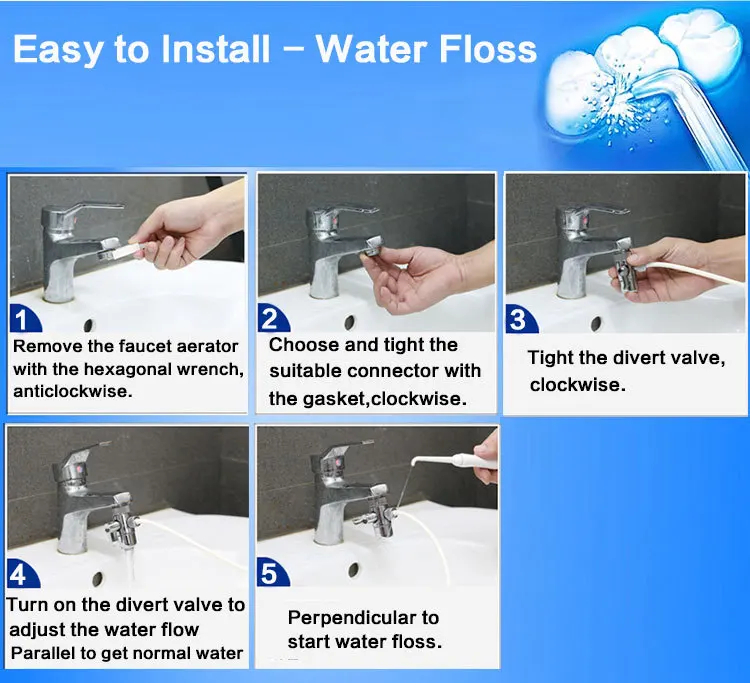 Easy to Install - Water Floss

1
Remove the faucet aerator with the hexagonal wrench, anticlockwise.

2
Choose and tight the suitable connector with the gasket,clockwise.

3
Tight the divert valve, clockwise.

4
Turn on the divert valve to adjust the water flow
Parallel to get normal water

5
Perpendicular to start water floss.